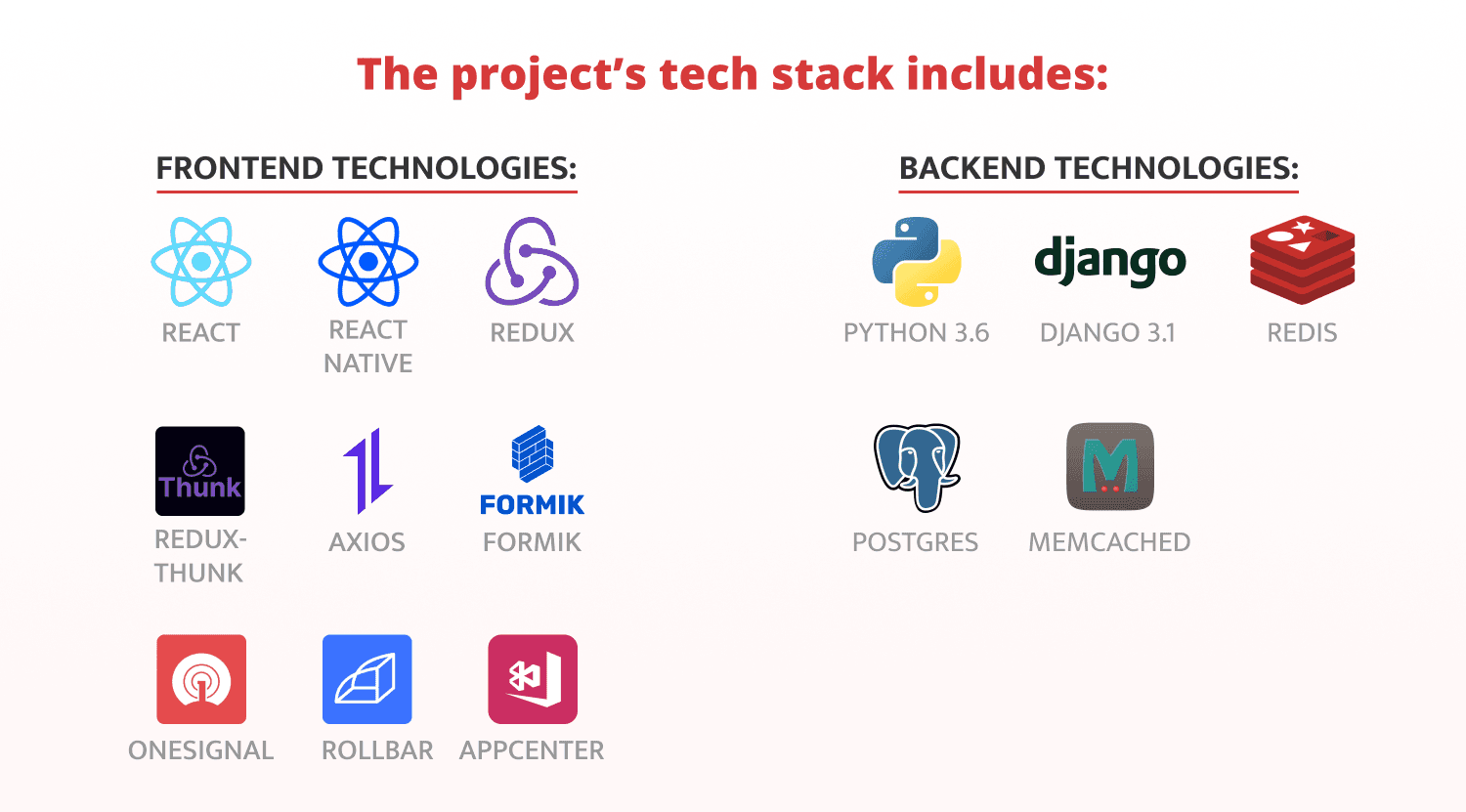 The project's tech stack includes:

FRONTEND TECHNOLOGIES:

REACT

REACT NATIVE

REDUX

Thunk

REDUX-THUNK

AXIOS

FORMIK

FORMIK

ONESIGNAL

ROLLBAR

APPCENTER

BACKEND TECHNOLOGIES:

PYTHON 3.6

django

DJANGO 3.1

REDIS

POSTGRES

MEMCACHED